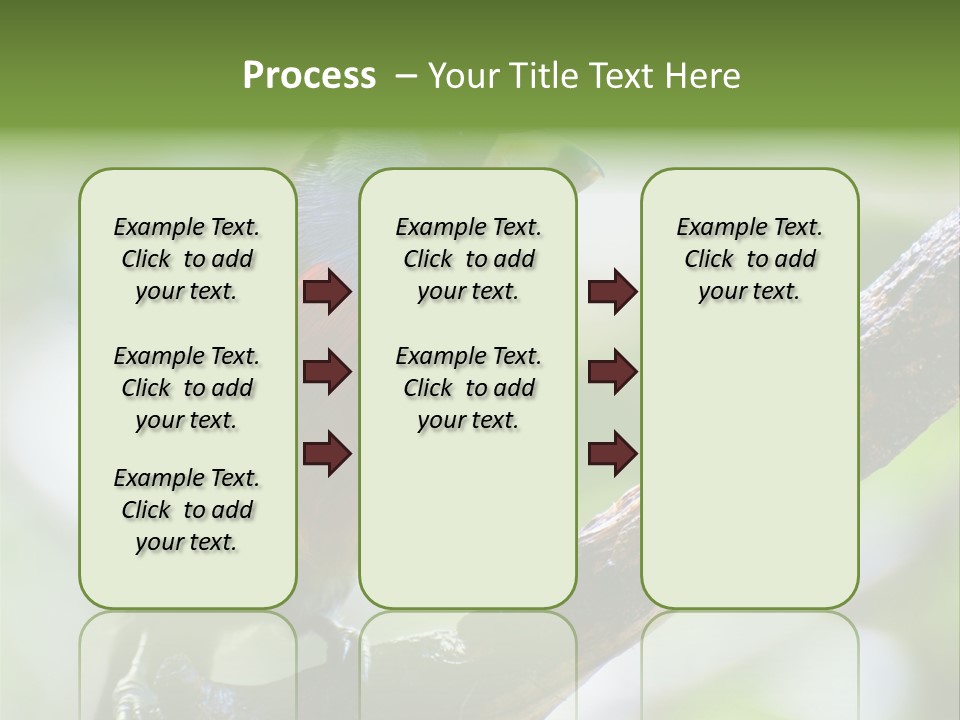 Process – Your Title Text Here

Example Text. Click to add your text.

Example Text. Click to add your text.

Example Text. Click to add your text.

Example Text. Click to add your text.

Example Text. Click to add your text.

Example Text. Click to add your text.